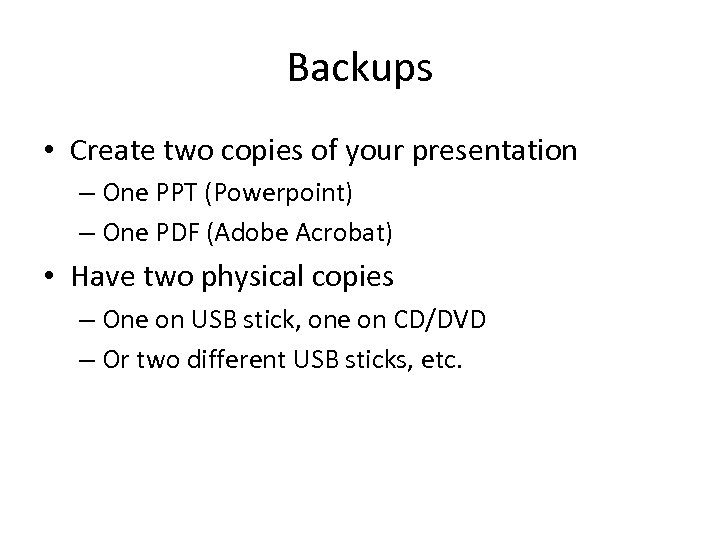 Backups

• Create two copies of your presentation
– One PPT (Powerpoint)
– One PDF (Adobe Acrobat)

• Have two physical copies
– One on USB stick, one on CD/DVD
– Or two different USB sticks, etc.